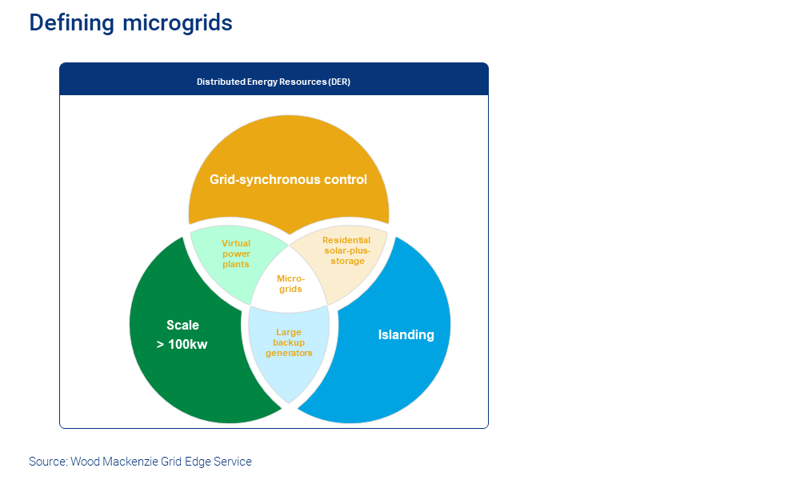 Defining microgrids

Distributed Energy Resources (DER)

Grid-synchronous control

Virtual power plants

Residential solar-plus-storage

Micro-grids

Scale
> 100kw

Large backup generators

Islanding

Source: Wood Mackenzie Grid Edge Service